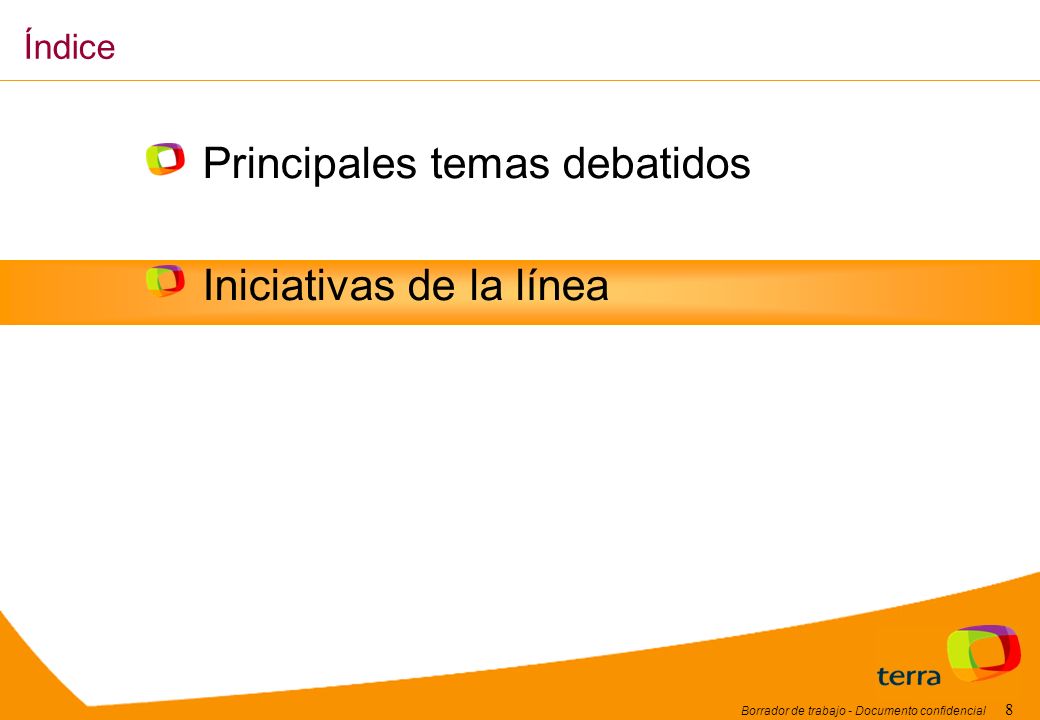 Índice

Principales temas debatidos

Iniciativas de la línea

terra

Borrador de trabajo - Documento confidencial 8